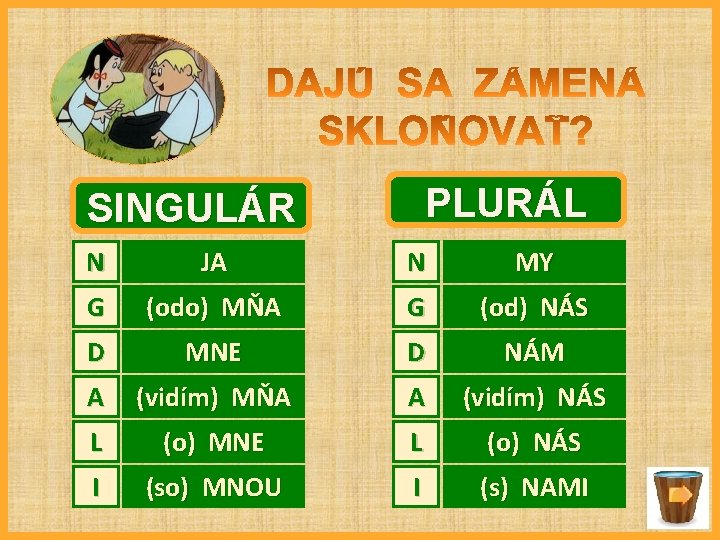 DAJÚ SA ZÁMENÁ SKLOŇOVAŤ?

SINGULÁR

| N | JA |
|---|---|
| G | (odo) MŇA |
| D | MNE |
| A | (vidím) MŇA |
| L | (o) MNE |
| I | (so) MNOU |

PLURÁL

| N | MY |
|---|---|
| G | (od) NÁS |
| D | NÁM |
| A | (vidím) NÁS |
| L | (o) NÁS |
| I | (s) NAMI |